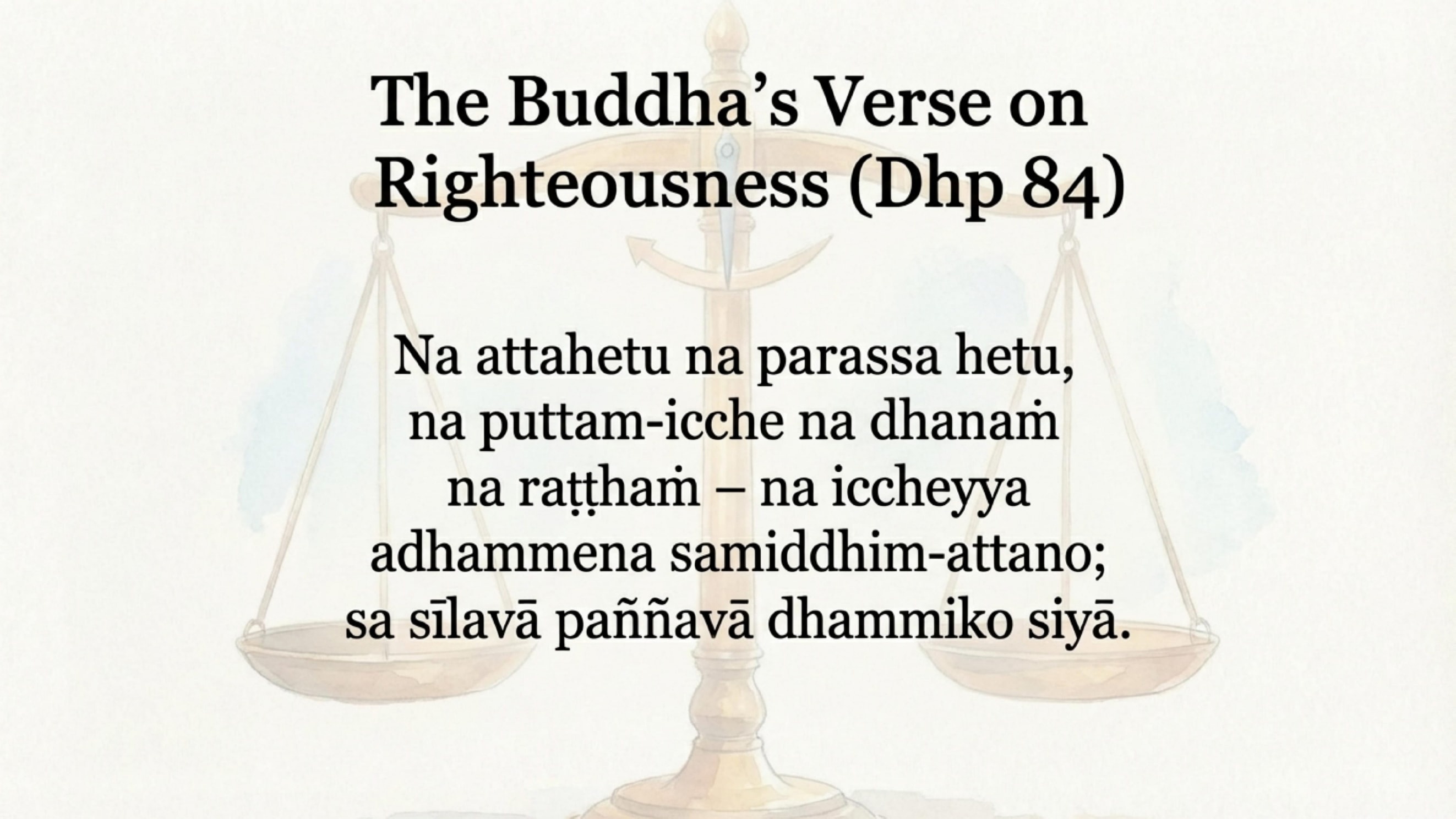 The Buddha’s Verse on Righteousness (Dhp 84)

Na attahetu na parassa hetu,
na puttam-icche na dhanaṁ
na raṭṭhaṁ – na iccheyya
adhammena samiddhim-attano;
sa sīlavā paññavā dhammiko siyā.